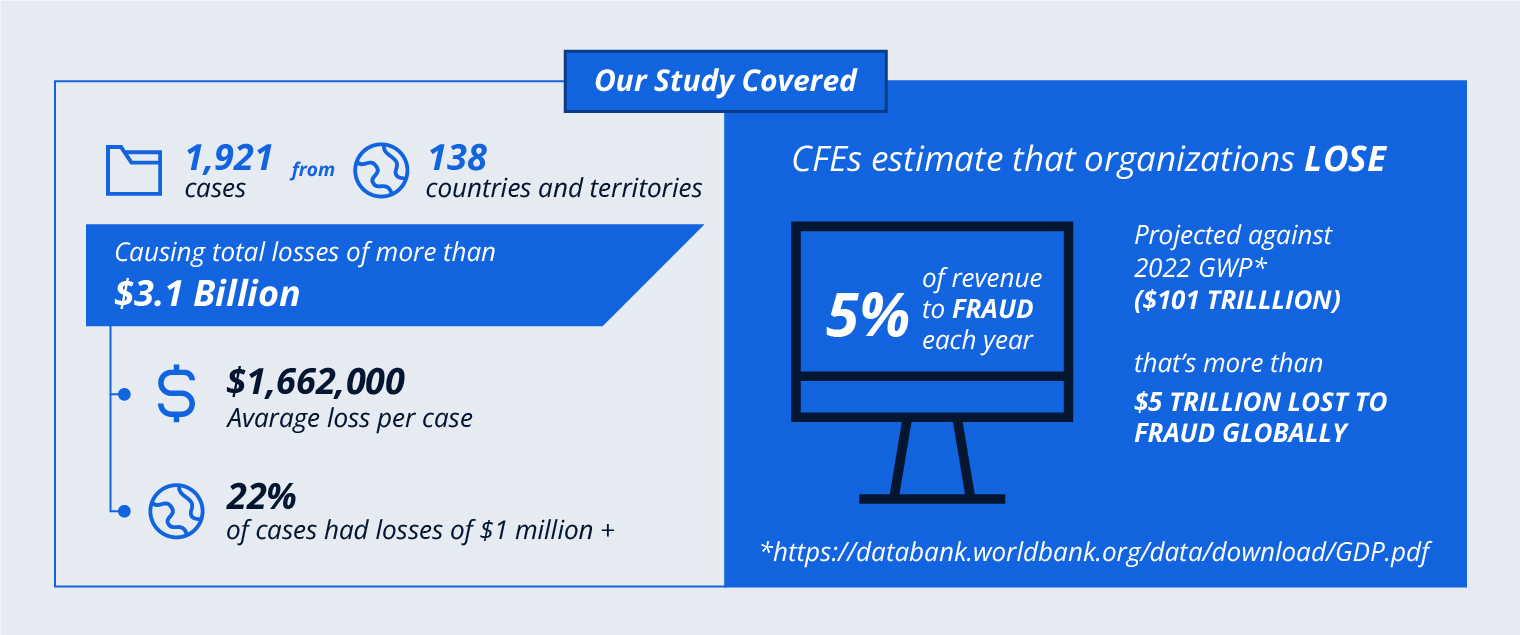 Our Study Covered

1,921 cases from 138 countries and territories

Causing total losses of more than
$3.1 Billion

$1,662,000
Avarage loss per case

22%
of cases had losses of $1 million +

CFEs estimate that organizations LOSE

5% of revenue to FRAUD each year

Projected against 2022 GWP*
($101 TRILLLION)

that's more than
$5 TRILLION LOST TO FRAUD GLOBALLY

*https://databank.worldbank.org/data/download/GDP.pdf